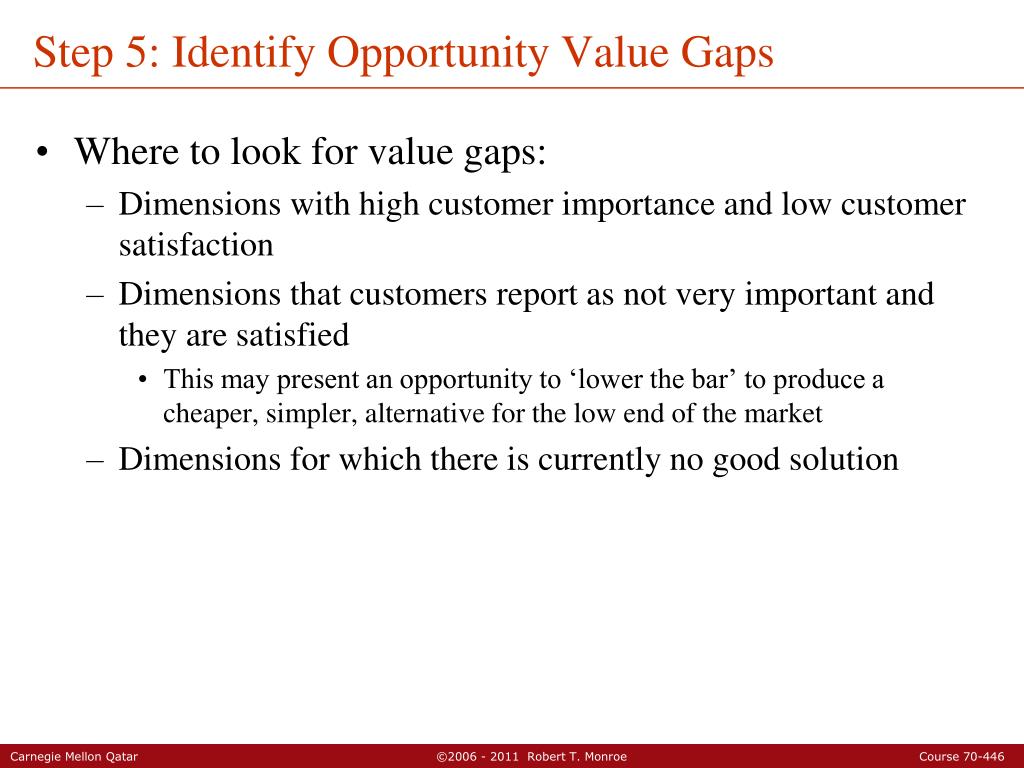 Step 5: Identify Opportunity Value Gaps

• Where to look for value gaps:
– Dimensions with high customer importance and low customer satisfaction
– Dimensions that customers report as not very important and they are satisfied
• This may present an opportunity to ‘lower the bar’ to produce a cheaper, simpler, alternative for the low end of the market
– Dimensions for which there is currently no good solution

Carnegie Mellon Qatar ©2006 - 2011 Robert T. Monroe Course 70-446